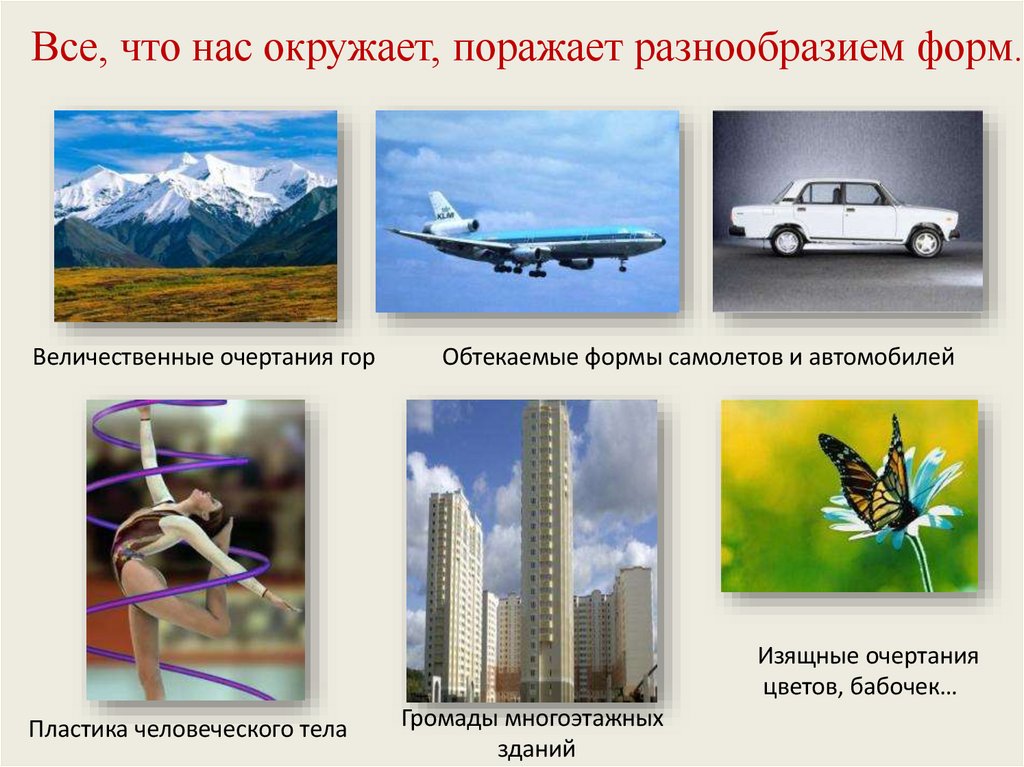 Все, что нас окружает, поражает разнообразием форм.

KLM

Величественные очертания гор

Обтекаемые формы самолетов и автомобилей

Пластика человеческого тела

Громады многоэтажных зданий

Изящные очертания цветов, бабочек…